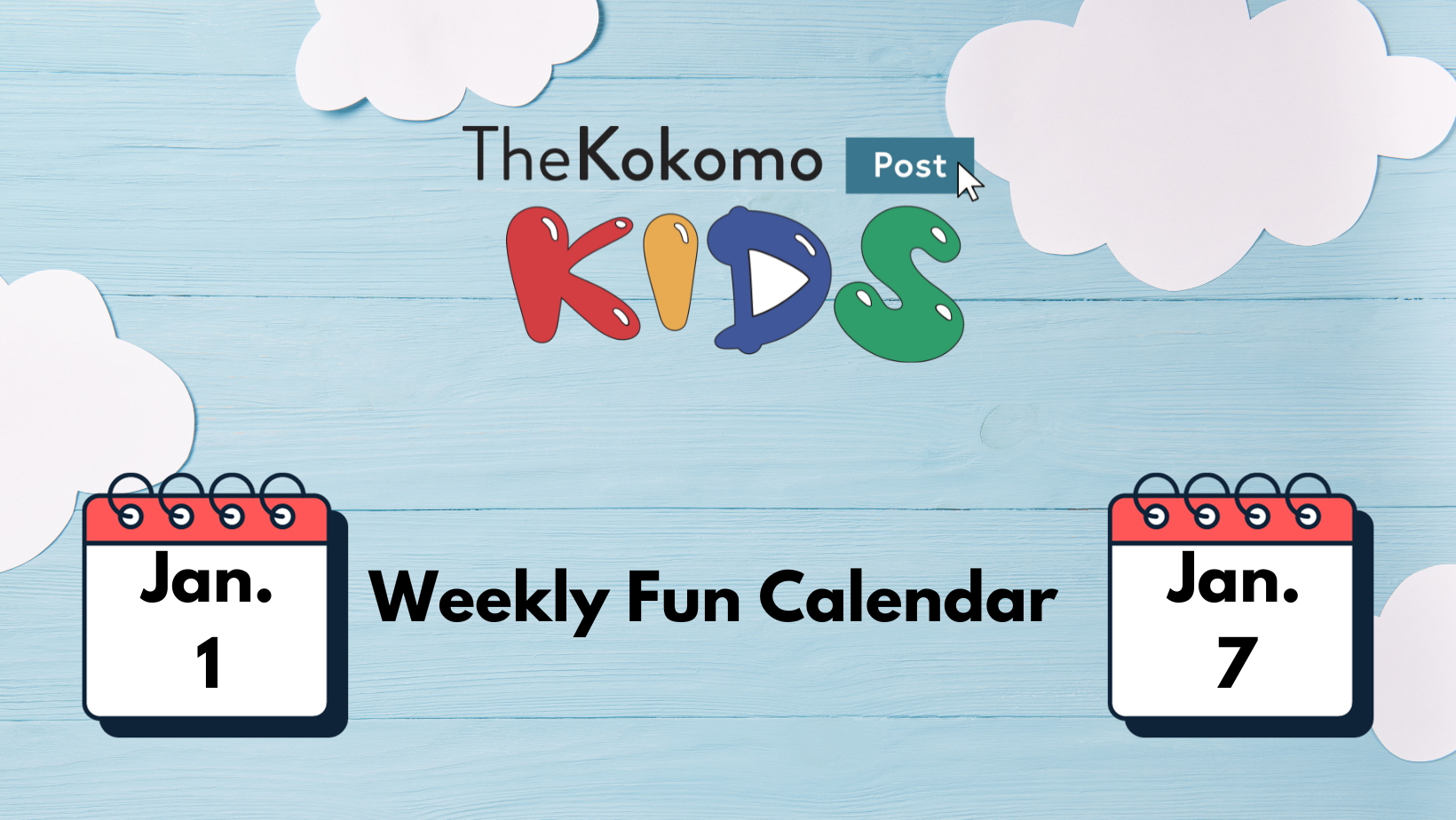 TheKokomo Post

KIDS

Jan. 1

Weekly Fun Calendar

Jan. 7